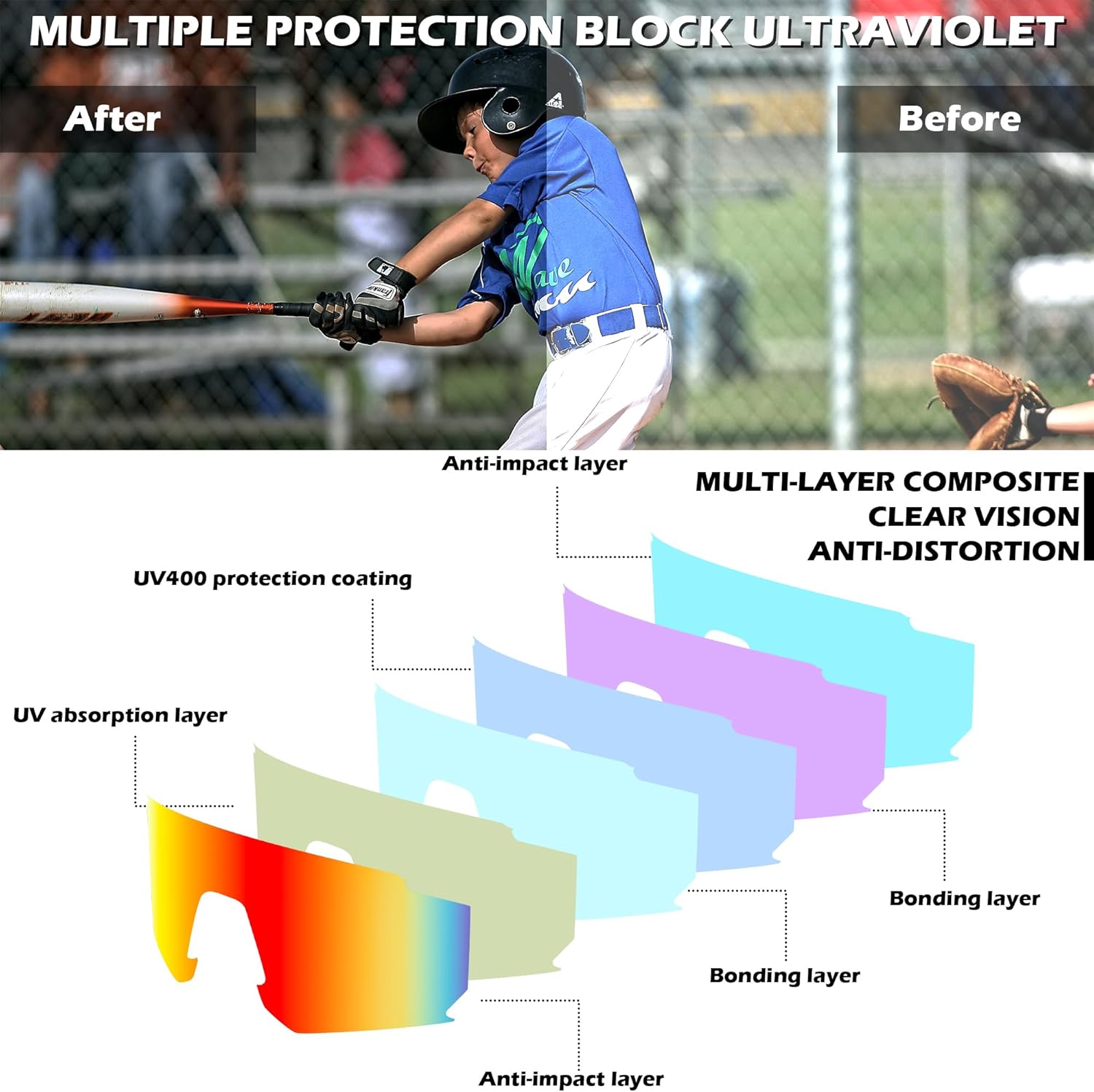 MULTIPLE PROTECTION BLOCK ULTRAVIOLET

After

Before

Anti-impact layer

MULTI-LAYER COMPOSITE
CLEAR VISION
ANTI-DISTORTION

UV400 protection coating

UV absorption layer

Bonding layer

Bonding layer

Anti-impact layer